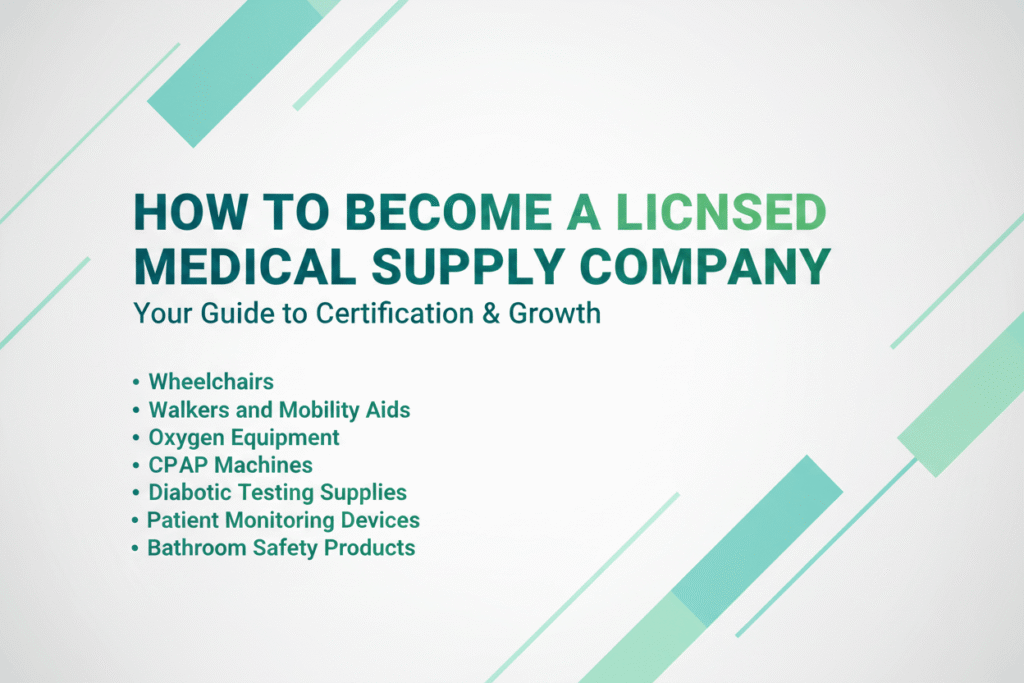 HOW TO BECOME A LICNSED MEDICAL SUPPLY COMPANY

Your Guide to Certification & Growth

• Wheelchairs
• Walkers and Mobility Aids
• Oxygen Equipment
• CPAP Machines
• Diabotic Testing Supplies
• Patient Monitoring Devices
• Bathroom Safety Products